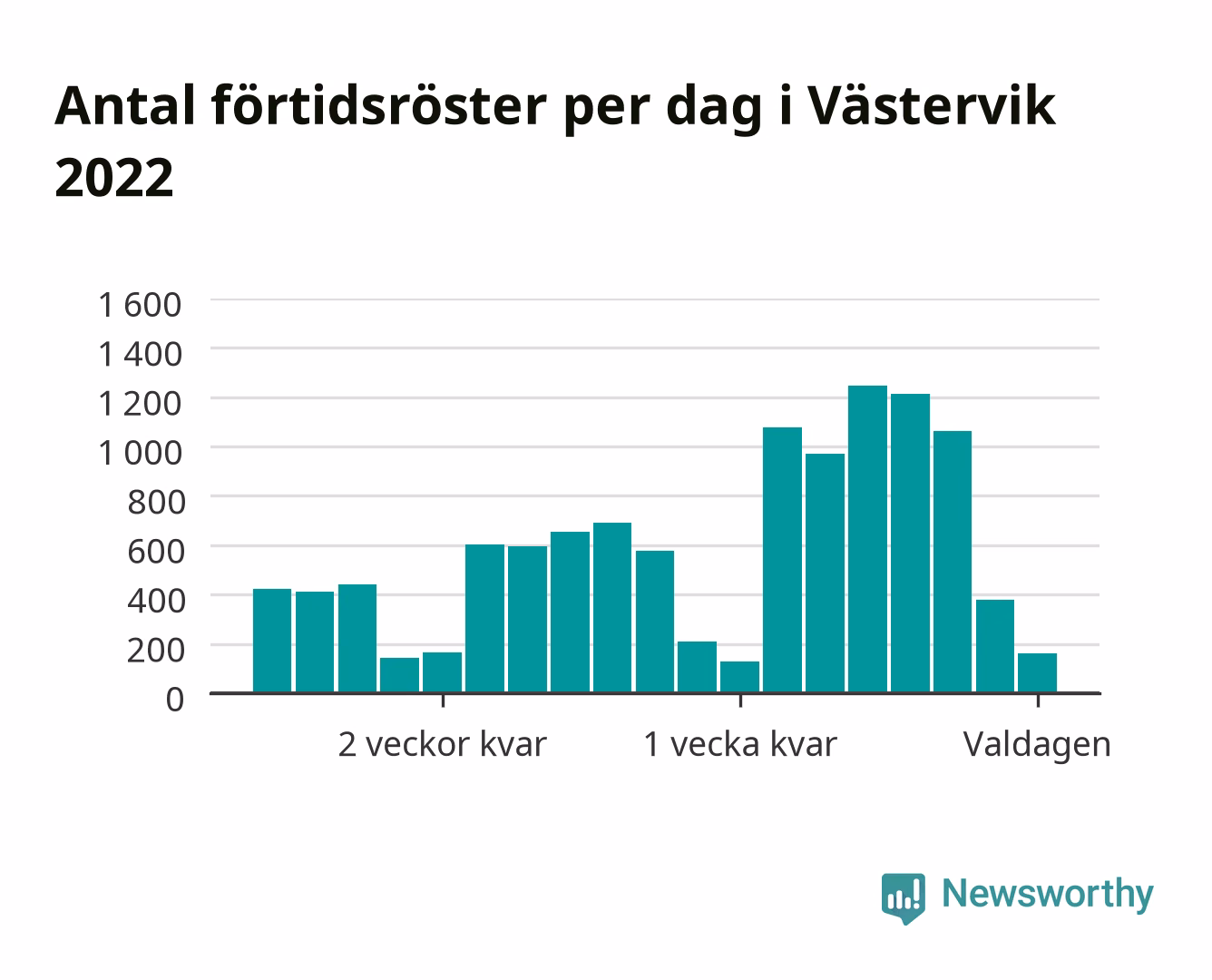 Antal förtidsröster per dag i Västervik 2022

1 600
1 400
1 200
1 000
800
600
400
200
0

2 veckor kvar
1 vecka kvar
Valdagen

Newsworthy